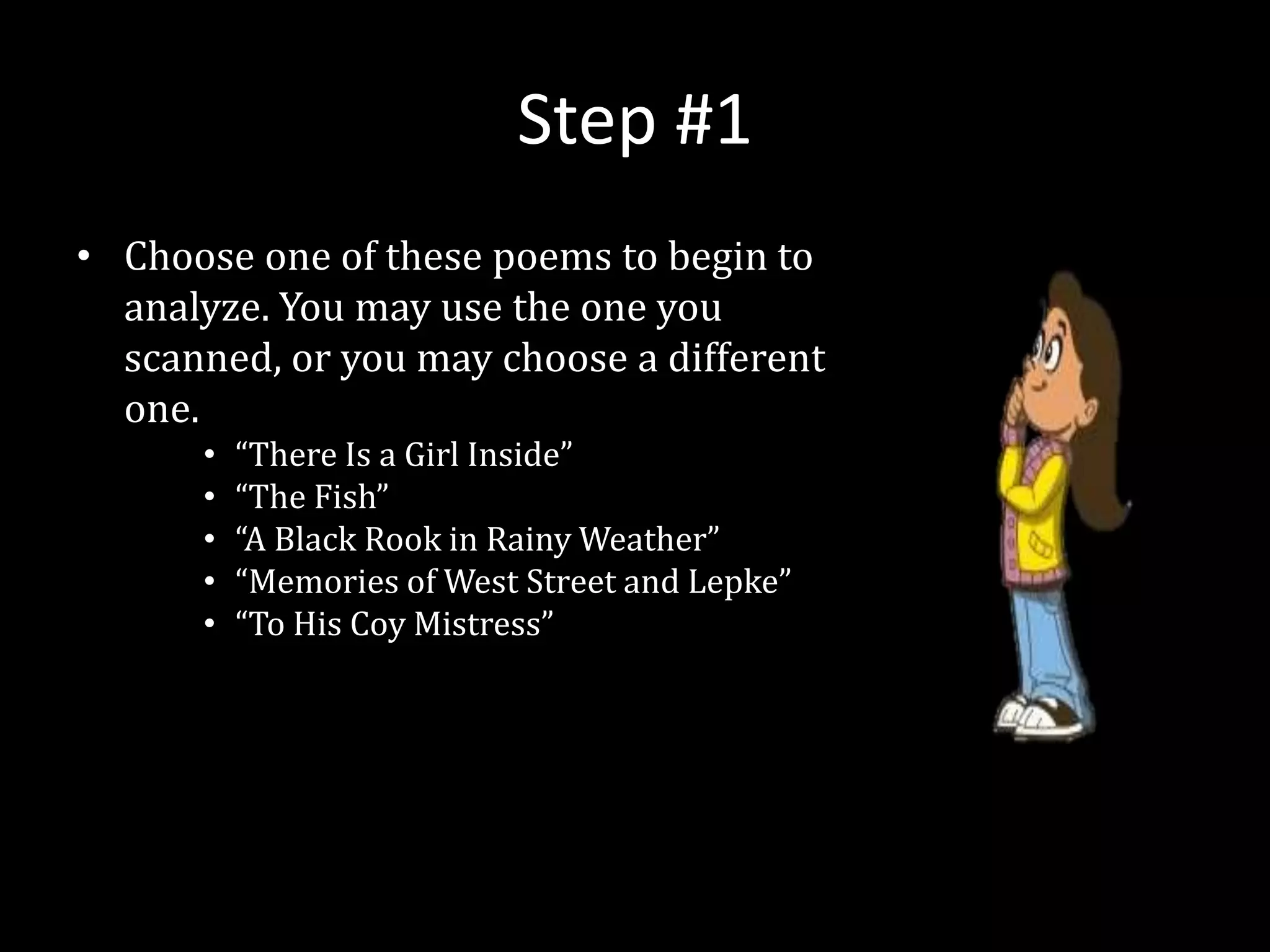 Step #1

• Choose one of these poems to begin to analyze. You may use the one you scanned, or you may choose a different one.
  • “There Is a Girl Inside”
  • “The Fish”
  • “A Black Rook in Rainy Weather”
  • “Memories of West Street and Lepke”
  • “To His Coy Mistress”